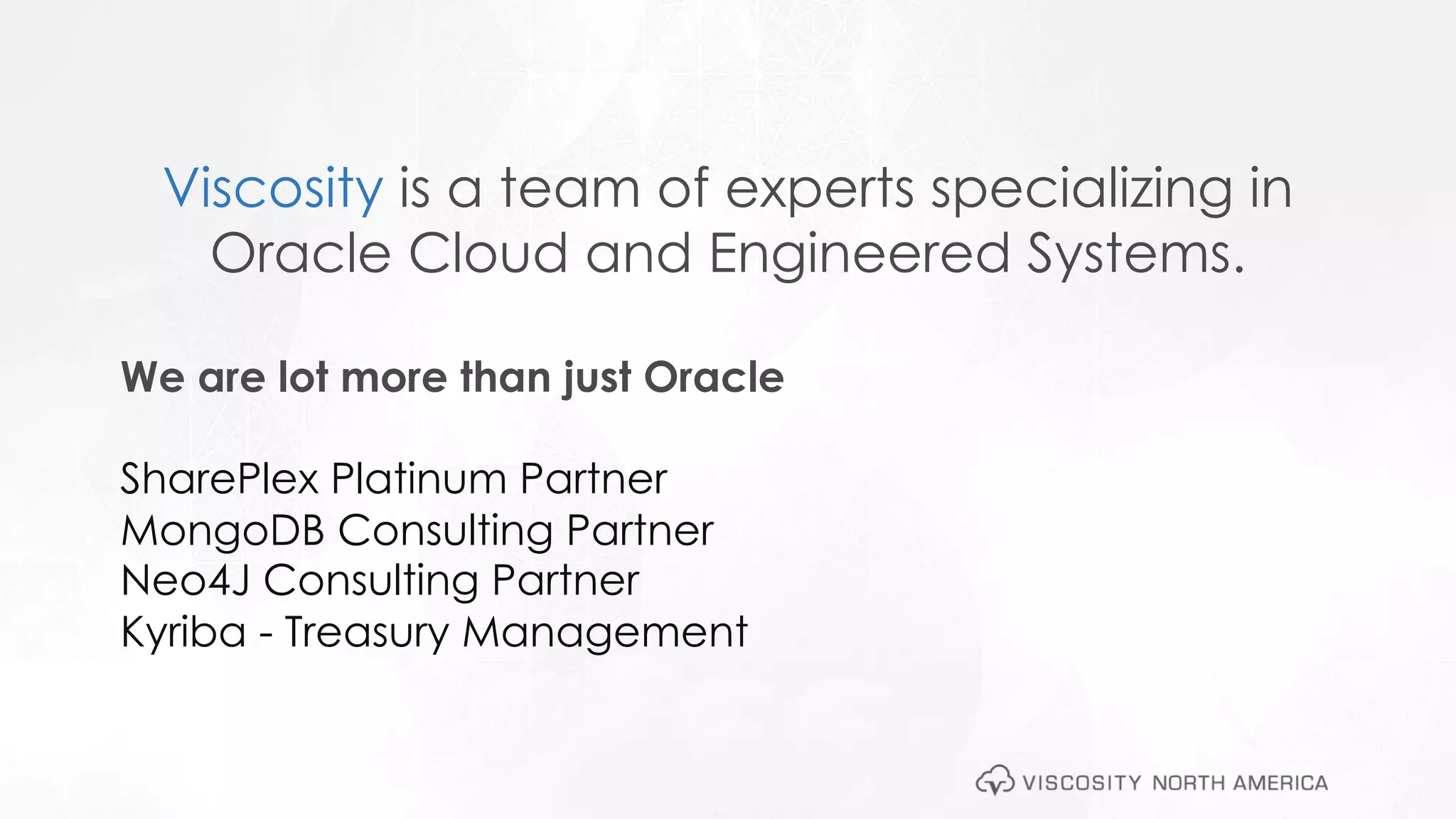 Viscosity is a team of experts specializing in Oracle Cloud and Engineered Systems.

We are lot more than just Oracle

SharePlex Platinum Partner
MongoDB Consulting Partner
Neo4J Consulting Partner
Kyriba - Treasury Management

VISCOSITY NORTH AMERICA